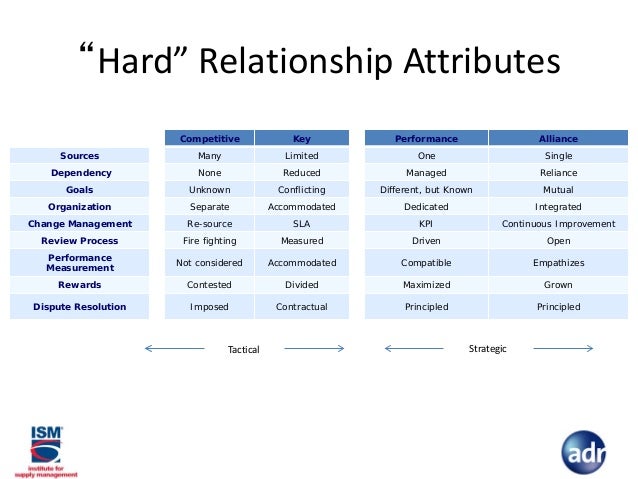 “Hard” Relationship Attributes

| | Competitive | Key | Performance | Alliance |
|---|---|---|---|---|
| Sources | Many | Limited | One | Single |
| Dependency | None | Reduced | Managed | Reliance |
| Goals | Unknown | Conflicting | Different, but Known | Mutual |
| Organization | Separate | Accommodated | Dedicated | Integrated |
| Change Management | Re-source | SLA | KPI | Continuous Improvement |
| Review Process | Fire fighting | Measured | Driven | Open |
| Performance Measurement | Not considered | Accommodated | Compatible | Empathizes |
| Rewards | Contested | Divided | Maximized | Grown |
| Dispute Resolution | Imposed | Contractual | Principled | Principled |

Tactical

Strategic

ISM
institute for supply management

adr